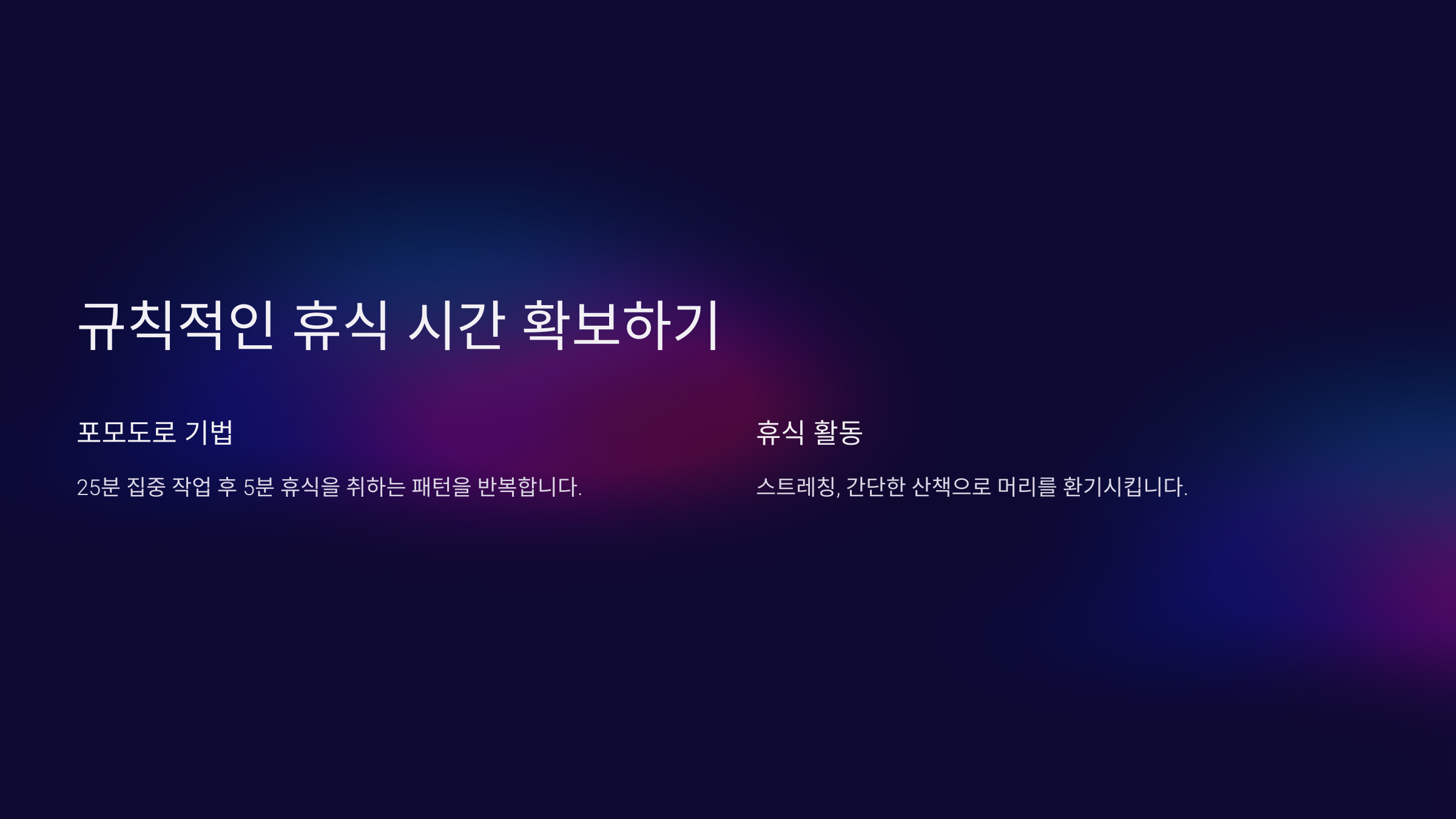 규칙적인 휴식 시간 확보하기

포모도로 기법

25분 집중 작업 후 5분 휴식을 취하는 패턴을 반복합니다.

휴식 활동

스트레칭, 간단한 산책으로 머리를 환기시킵니다.